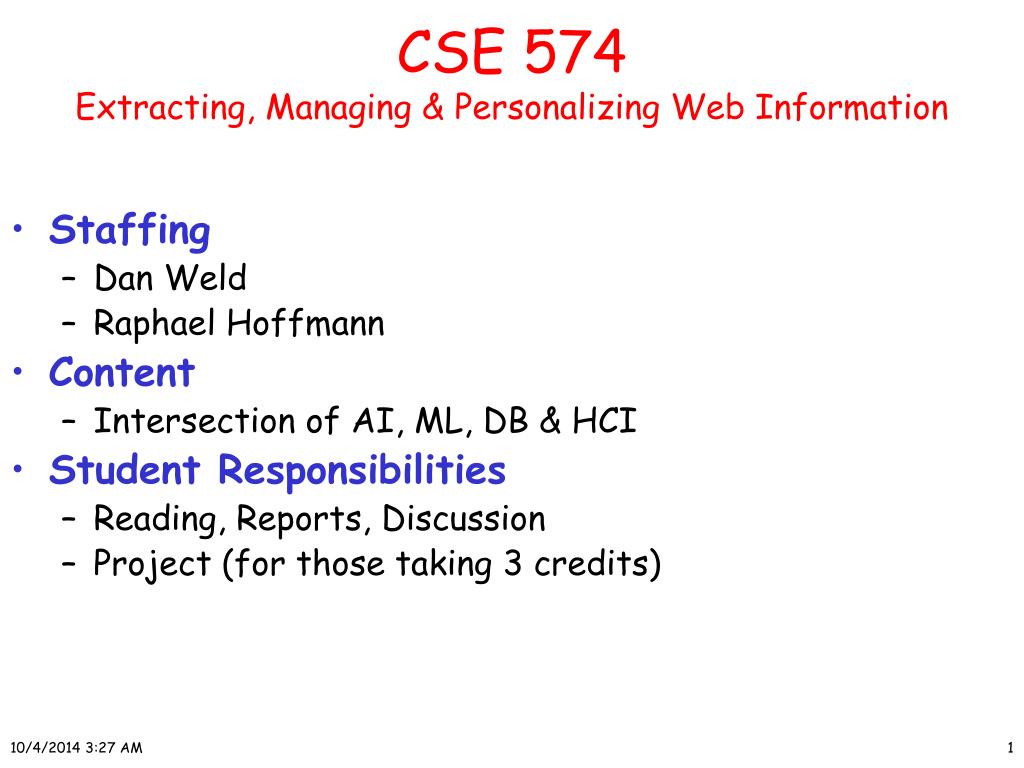 CSE 574
Extracting, Managing & Personalizing Web Information

• Staffing
– Dan Weld
– Raphael Hoffmann
• Content
– Intersection of AI, ML, DB & HCI
• Student Responsibilities
– Reading, Reports, Discussion
– Project (for those taking 3 credits)

10/4/2014 3:27 AM

1